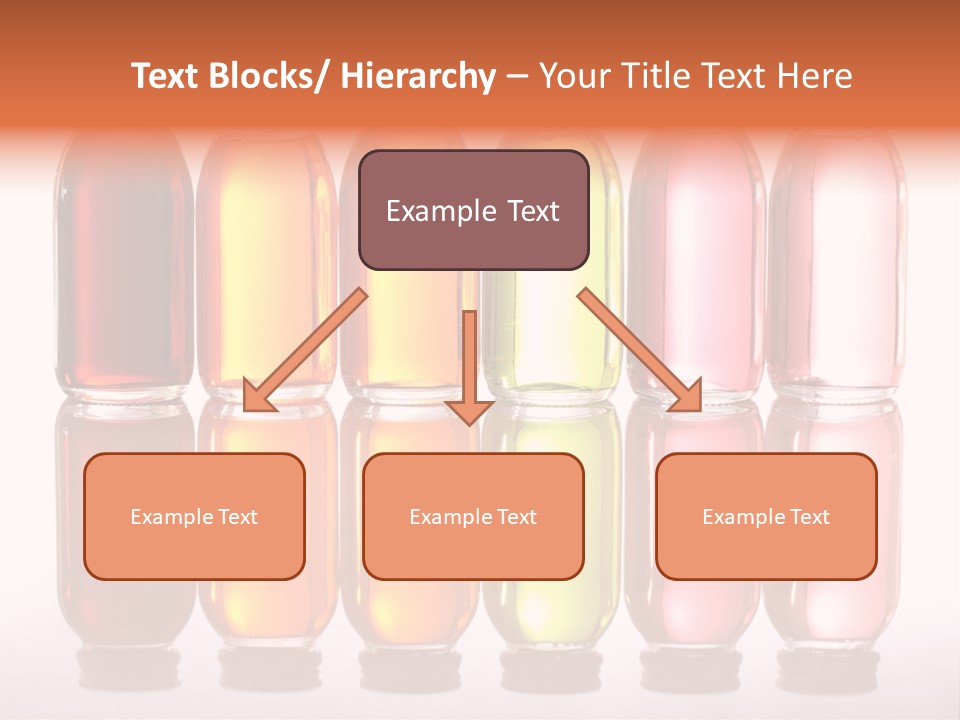 Text Blocks/ Hierarchy – Your Title Text Here

Example Text

Example Text

Example Text

Example Text